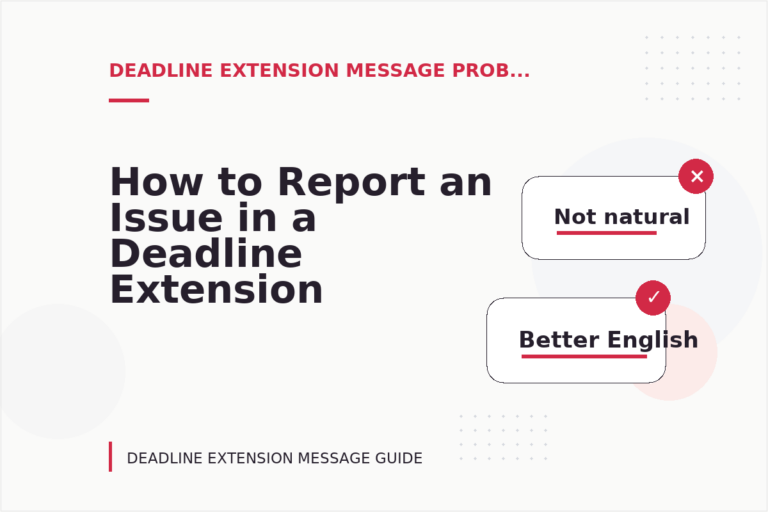 DEADLINE EXTENSION MESSAGE PROB...

How to Report an Issue in a Deadline Extension

Not natural

Better English

DEADLINE EXTENSION MESSAGE GUIDE